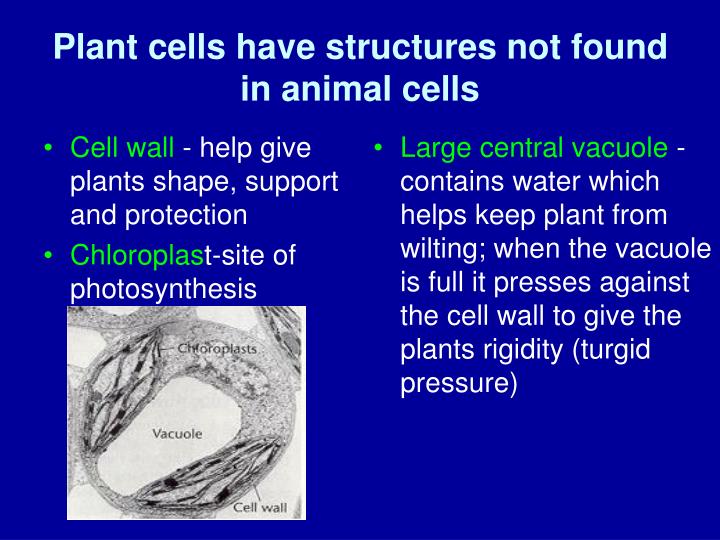 Plant cells have structures not found in animal cells

• Cell wall - help give plants shape, support and protection
• Chloroplast-site of photosynthesis

Chloroplasts
Vacuole
Cell wall

• Large central vacuole - contains water which helps keep plant from wilting; when the vacuole is full it presses against the cell wall to give the plants rigidity (turgid pressure)